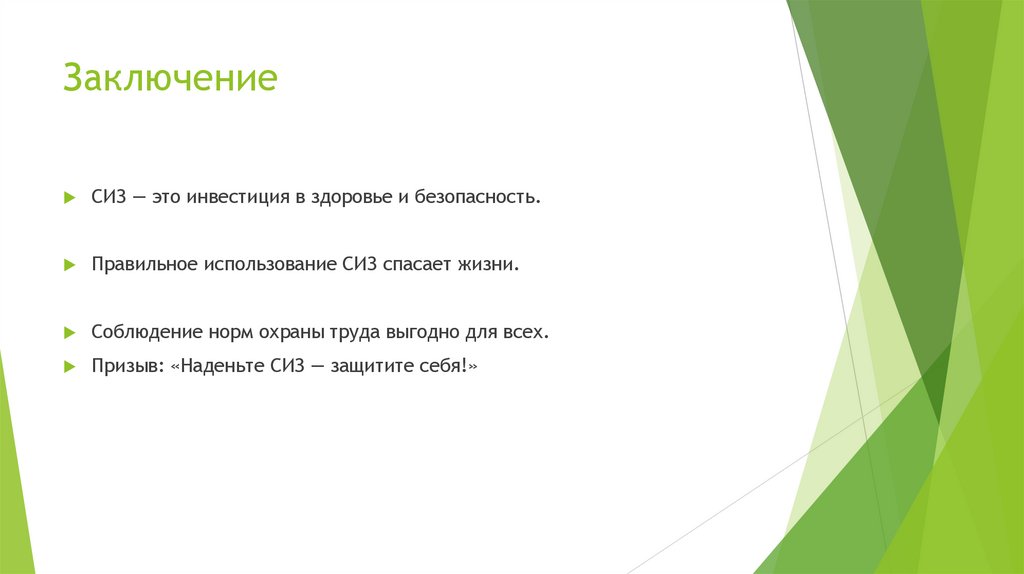 Заключение

СИЗ — это инвестиция в здоровье и безопасность.

Правильное использование СИЗ спасает жизни.

Соблюдение норм охраны труда выгодно для всех.

Призыв: «Наденьте СИЗ — защитите себя!»